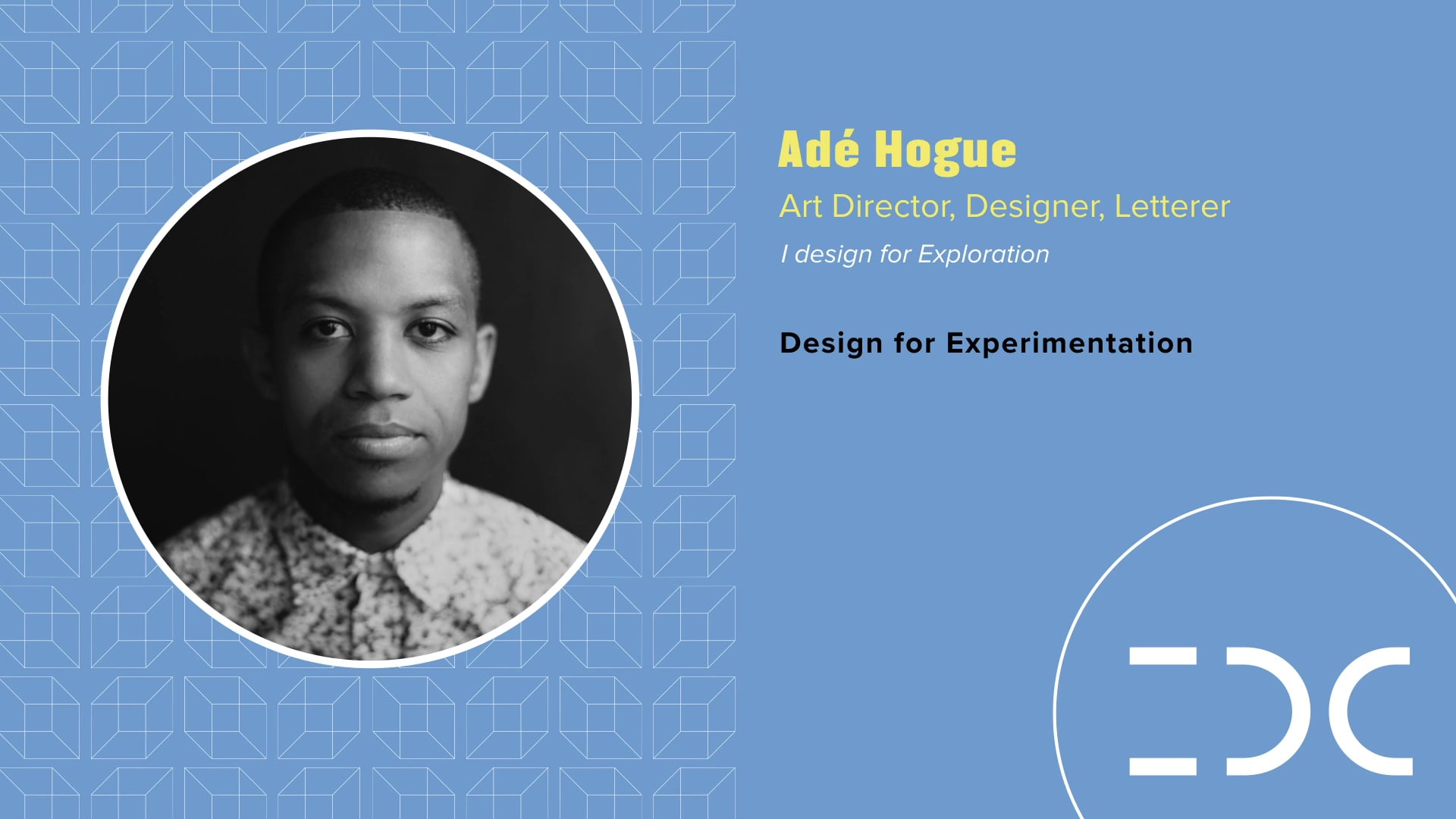 Adé Hogue

Art Director, Designer, Letterer

I design for Exploration

Design for Experimentation

EDC